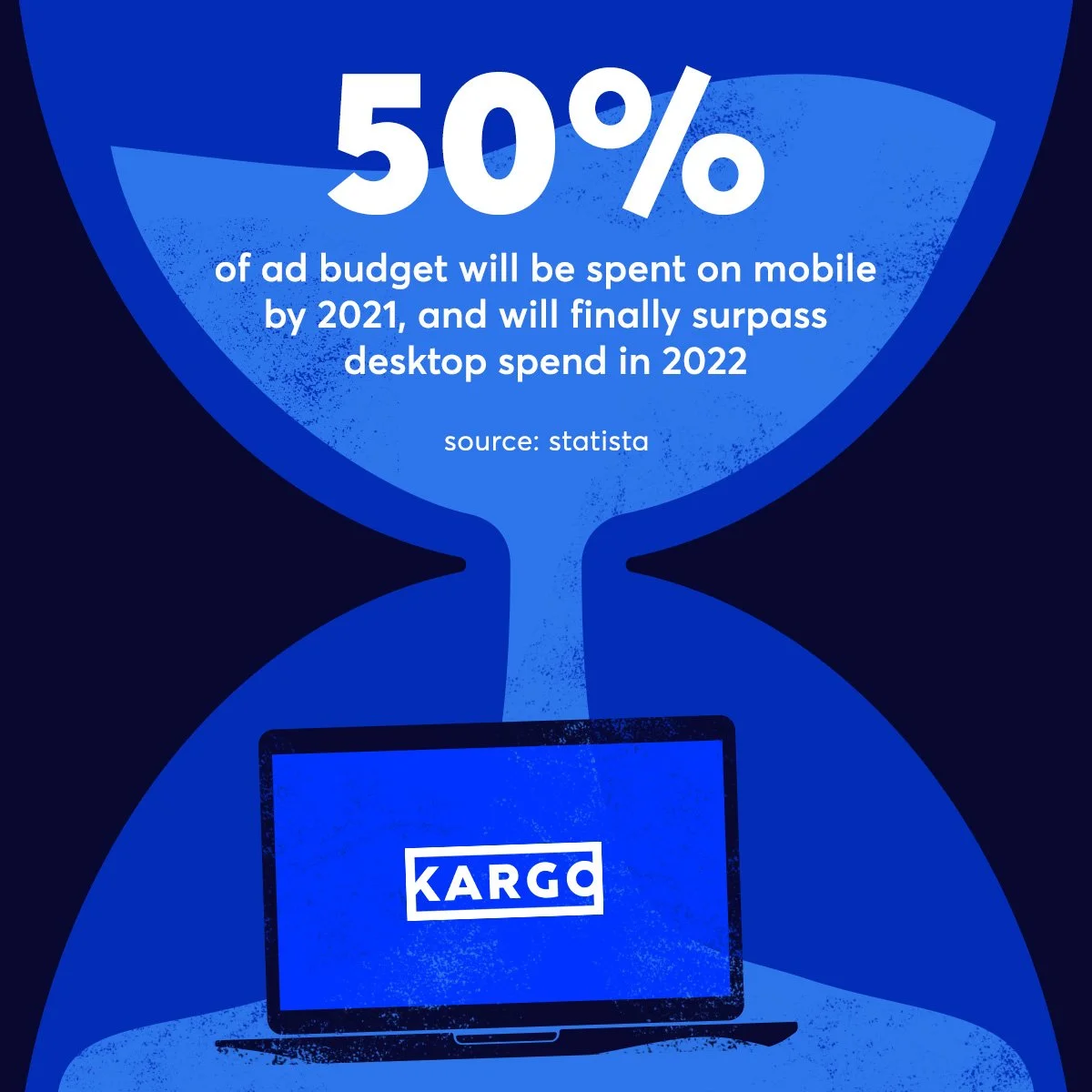 50%

of ad budget will be spent on mobile by 2021, and will finally surpass desktop spend in 2022

source: statista

KARGO